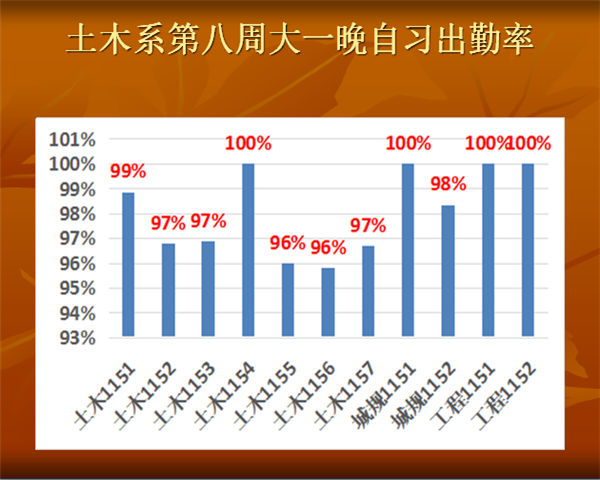 土木系第八周大一晚自习出勤率

101%
100%
99%
98%
97%
96%
95%
94%
93%

99%
97%
97%
100%
96%
96%
97%
100%
98%
100%
100%

土木1151
土木1152
土木1153
土木1154
土木1155
土木1156
土木1157
城规1151
城规1152
工程1151
工程1152